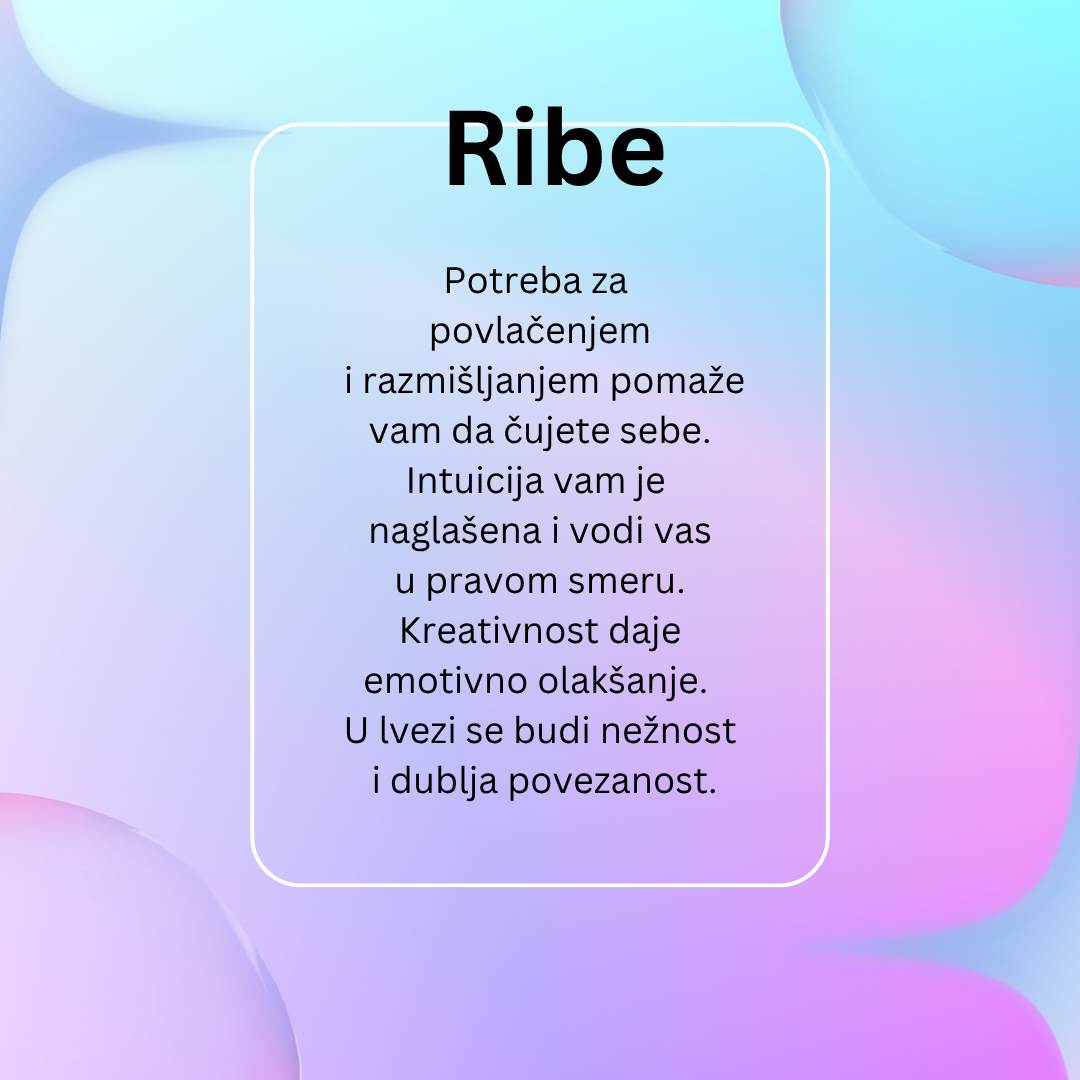 Ribe

Potreba za povlačenjem i razmišljanjem pomaže vam da čujete sebe. Intuicija vam je naglašena i vodi vas u pravom smeru. Kreativnost daje emotivno olakšanje. U lvezi se budi nežnost i dublja povezanost.